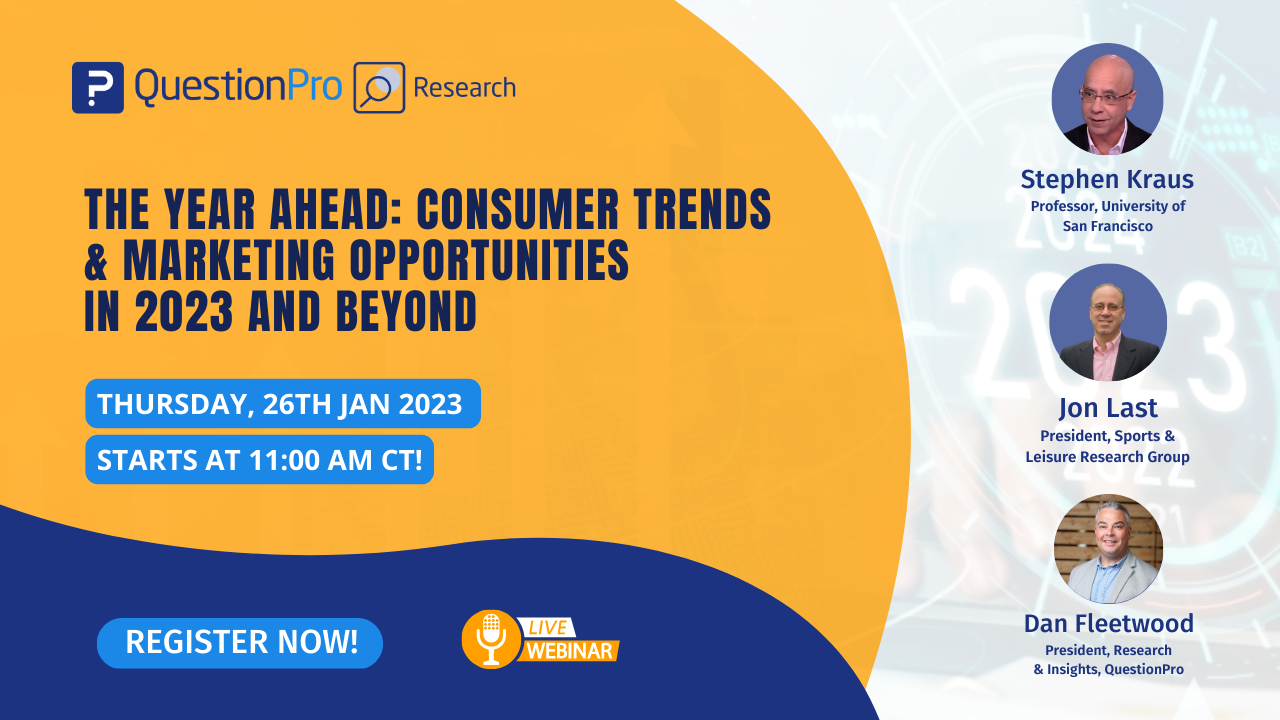 QuestionPro Research

THE YEAR AHEAD: CONSUMER TRENDS & MARKETING OPPORTUNITIES IN 2023 AND BEYOND

THURSDAY, 26TH JAN 2023

STARTS AT 11:00 AM CT!

REGISTER NOW!

LIVE WEBINAR

Stephen Kraus
Professor, University of San Francisco

Jon Last
President, Sports & Leisure Research Group

Dan Fleetwood
President, Research & Insights, QuestionPro